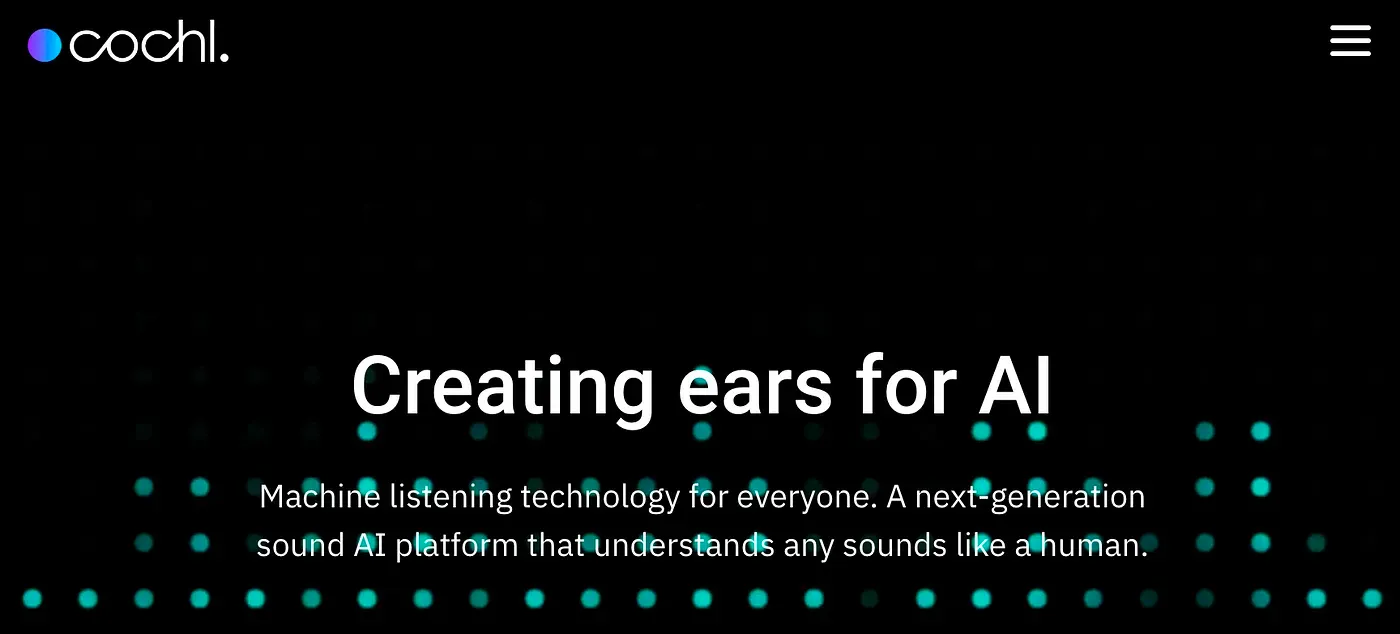 cochl.

Creating ears for AI

Machine listening technology for everyone. A next-generation sound AI platform that understands any sounds like a human.